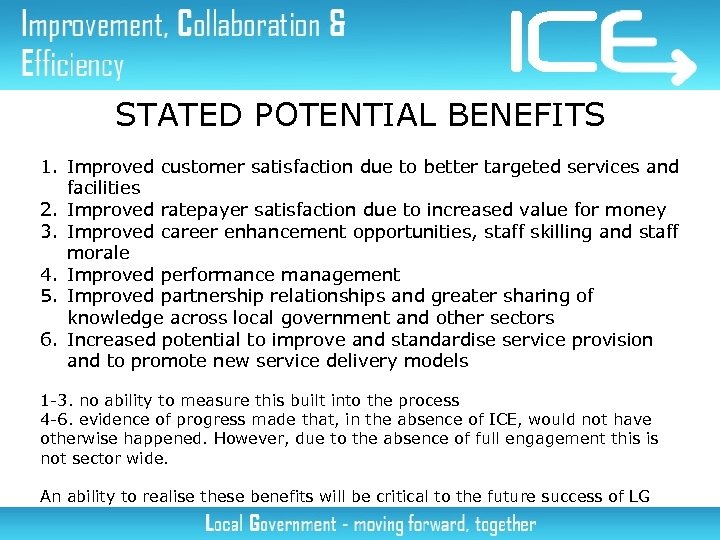 Improvement, Collaboration & Efficiency

ICE

STATED POTENTIAL BENEFITS

1. Improved customer satisfaction due to better targeted services and facilities
2. Improved ratepayer satisfaction due to increased value for money
3. Improved career enhancement opportunities, staff skilling and staff morale
4. Improved performance management
5. Improved partnership relationships and greater sharing of knowledge across local government and other sectors
6. Increased potential to improve and standardise service provision and to promote new service delivery models

1-3. no ability to measure this built into the process
4-6. evidence of progress made that, in the absence of ICE, would not have otherwise happened. However, due to the absence of full engagement this is not sector wide.

An ability to realise these benefits will be critical to the future success of LG

Local Government - moving forward, together